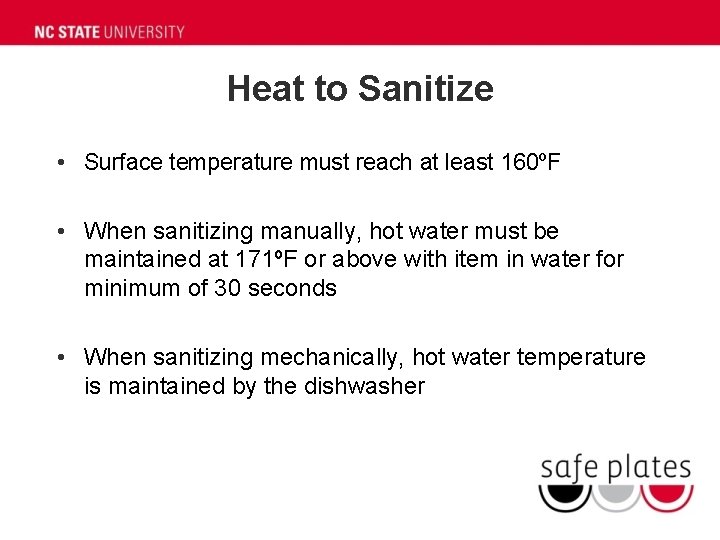 NC STATE UNIVERSITY

Heat to Sanitize

• Surface temperature must reach at least 160ºF

• When sanitizing manually, hot water must be maintained at 171ºF or above with item in water for minimum of 30 seconds

• When sanitizing mechanically, hot water temperature is maintained by the dishwasher

safe plates